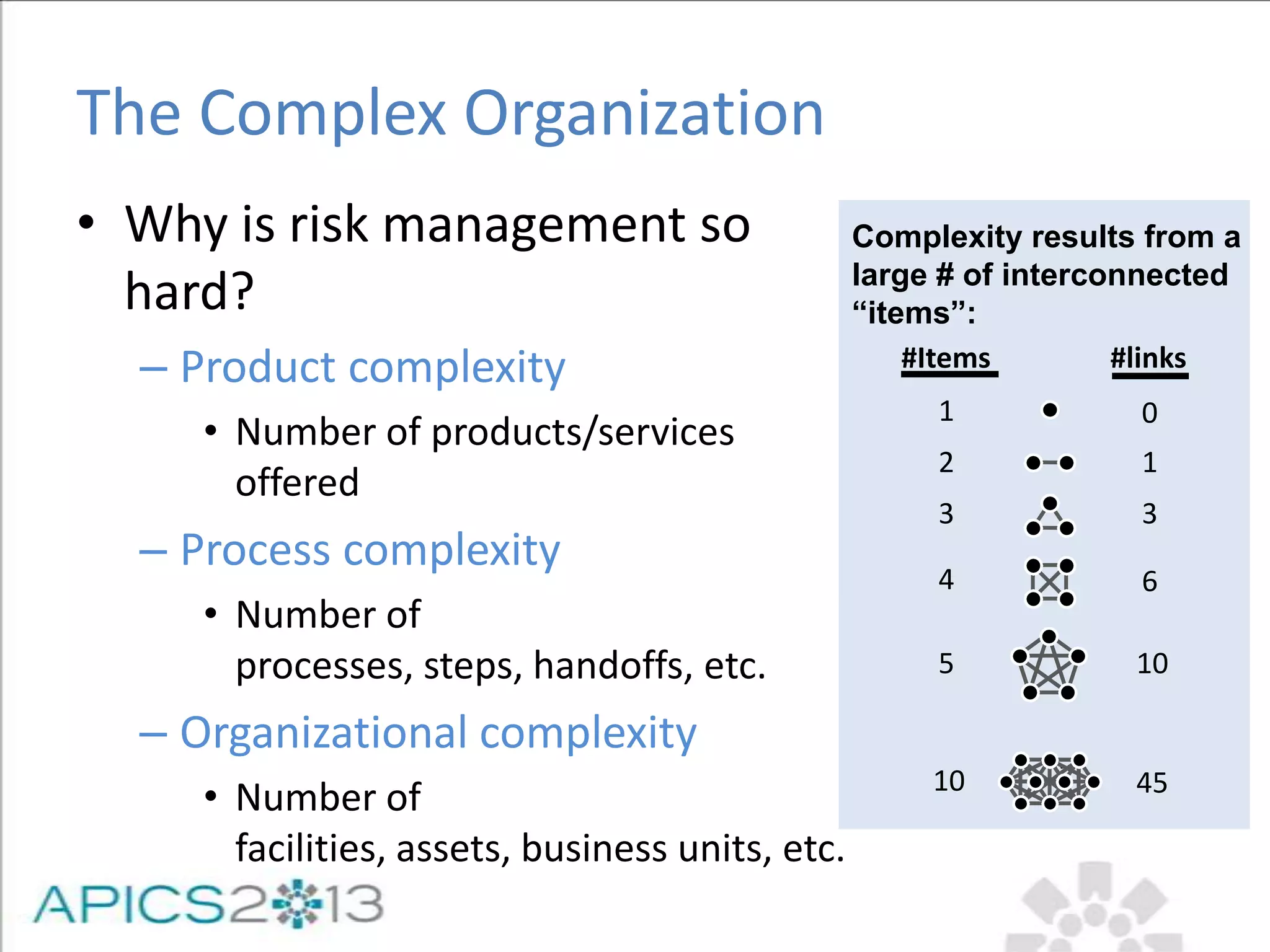 The Complex Organization

• Why is risk management so hard?

– Product complexity

• Number of products/services offered

– Process complexity

• Number of processes, steps, handoffs, etc.

– Organizational complexity

• Number of facilities, assets, business units, etc.

Complexity results from a large # of interconnected “items”:

| #Items | #links |
|---|---|
| 1 | 0 |
| 2 | 1 |
| 3 | 3 |
| 4 | 6 |
| 5 | 10 |
| 10 | 45 |

APICS2013